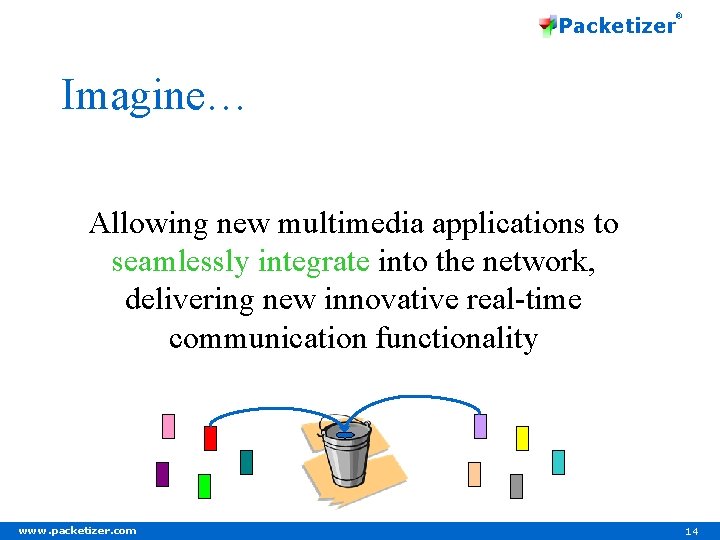 Packetizer®

Imagine…

Allowing new multimedia applications to seamlessly integrate into the network, delivering new innovative real-time communication functionality

www.packetizer.com

14